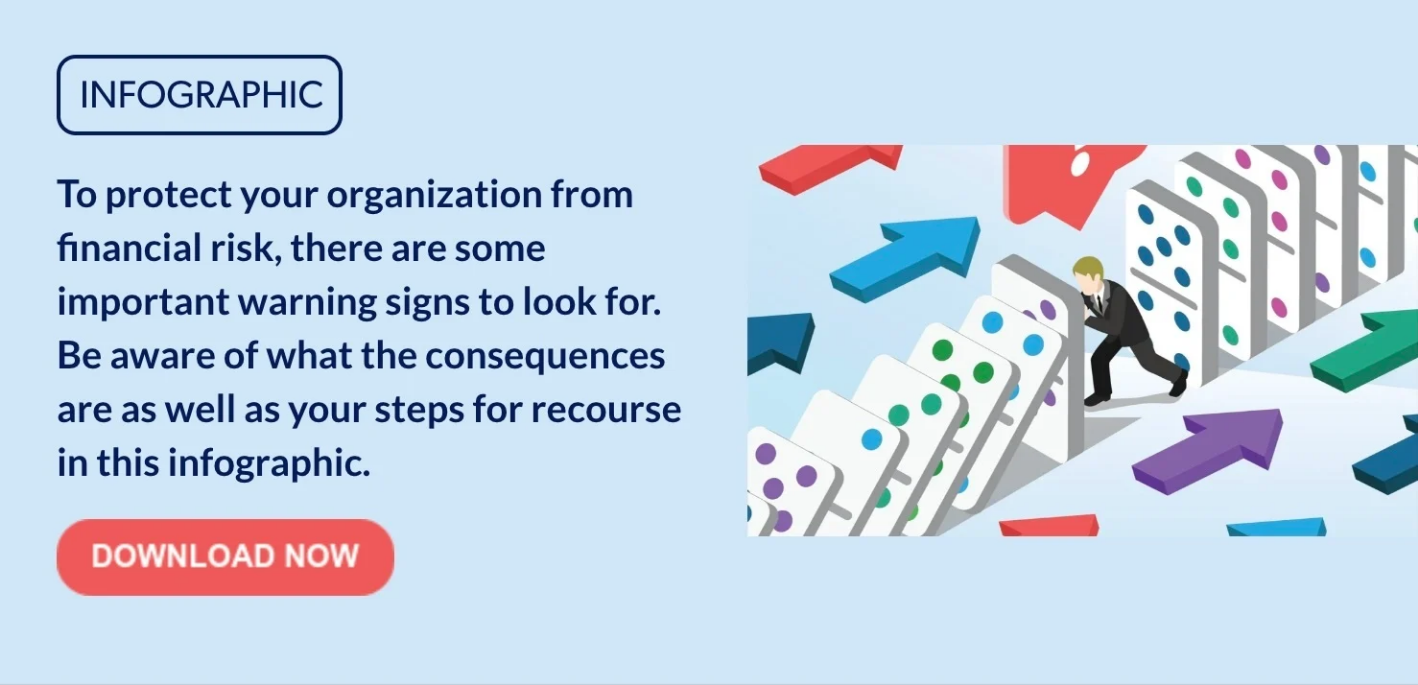 INFOGRAPHIC

To protect your organization from financial risk, there are some important warning signs to look for. Be aware of what the consequences are as well as your steps for recourse in this infographic.

DOWNLOAD NOW